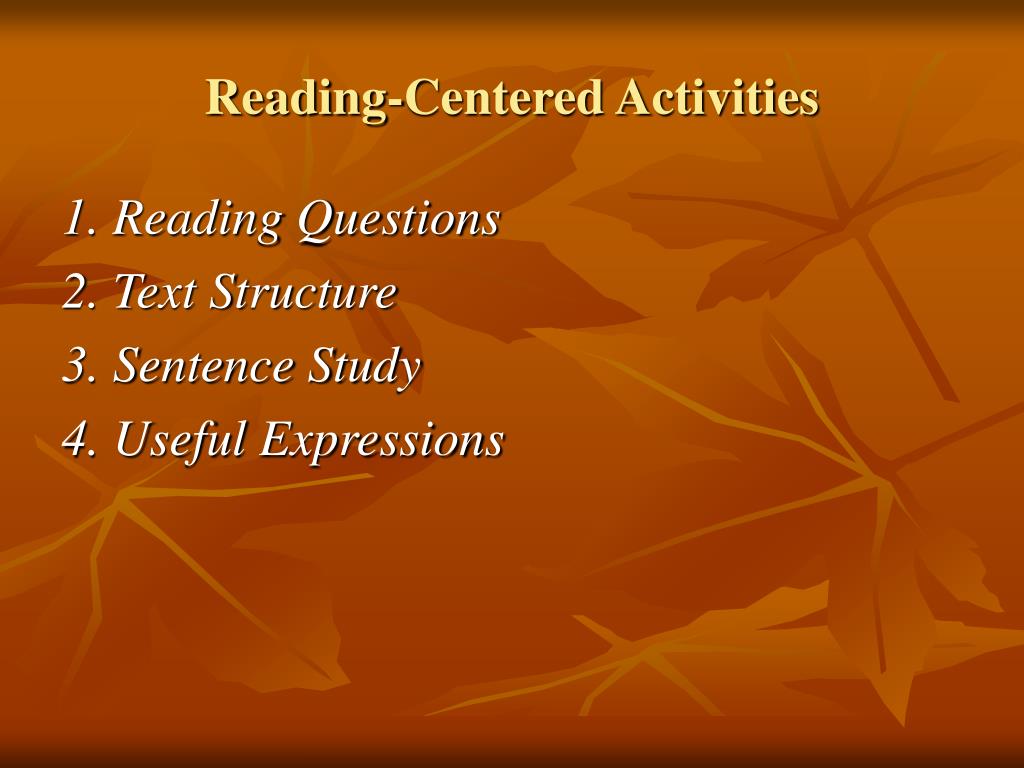 Reading-Centered Activities

1. Reading Questions
2. Text Structure
3. Sentence Study
4. Useful Expressions